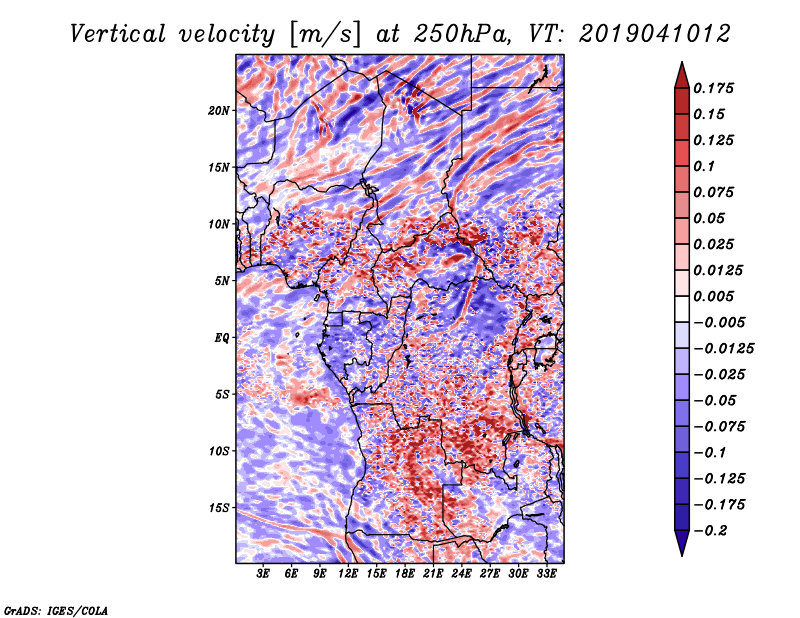 Vertical velocity [m/s] at 250hPa, VT: 2019041012

20N
15N
10N
5N
EQ
5S
10S
15S

3E 6E 9E 12E 15E 18E 21E 24E 27E 30E 33E

0.175
0.15
0.125
0.1
0.075
0.05
0.025
0.0125
0.005
−0.005
−0.0125
−0.025
−0.05
−0.075
−0.1
−0.125
−0.175
−0.2

GrADS: IGES/COLA